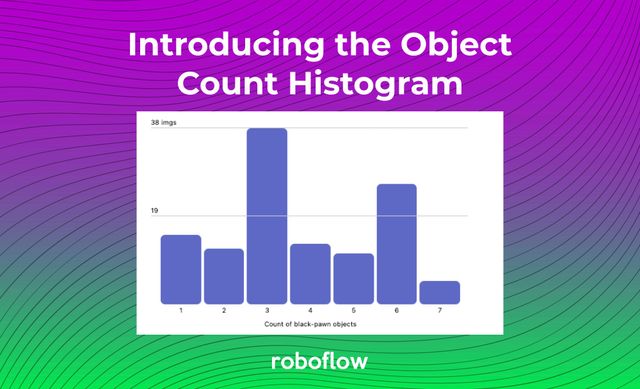 Introducing the Object Count Histogram

38 imgs

19

1 2 3 4 5 6 7

Count of black-pawn objects

roboflow